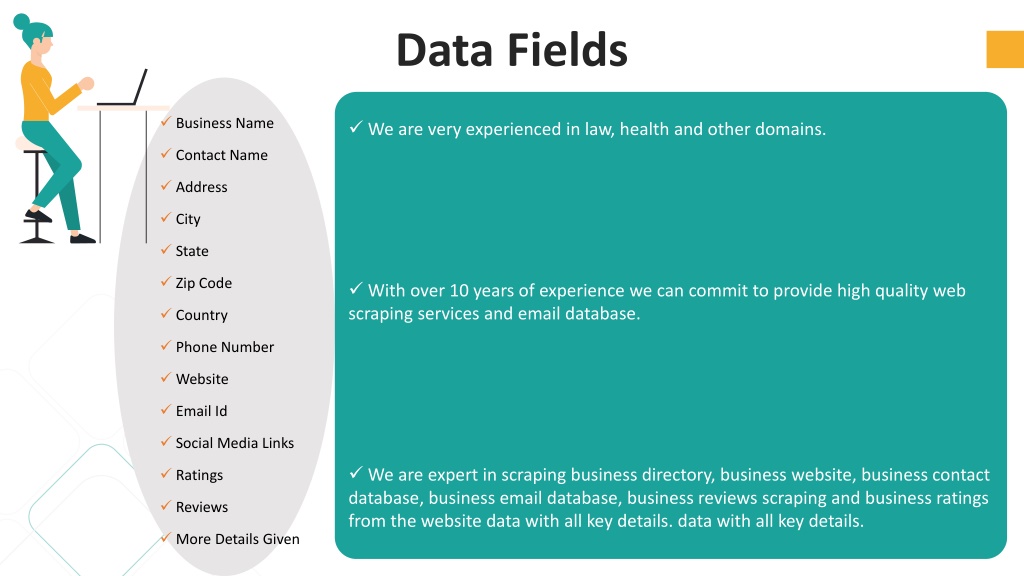 Data Fields

✓ Business Name
✓ Contact Name
✓ Address
✓ City
✓ State
✓ Zip Code
✓ Country
✓ Phone Number
✓ Website
✓ Email Id
✓ Social Media Links
✓ Ratings
✓ Reviews
✓ More Details Given

✓ We are very experienced in law, health and other domains.

✓ With over 10 years of experience we can commit to provide high quality web scraping services and email database.

✓ We are expert in scraping business directory, business website, business contact database, business email database, business reviews scraping and business ratings from the website data with all key details. data with all key details.